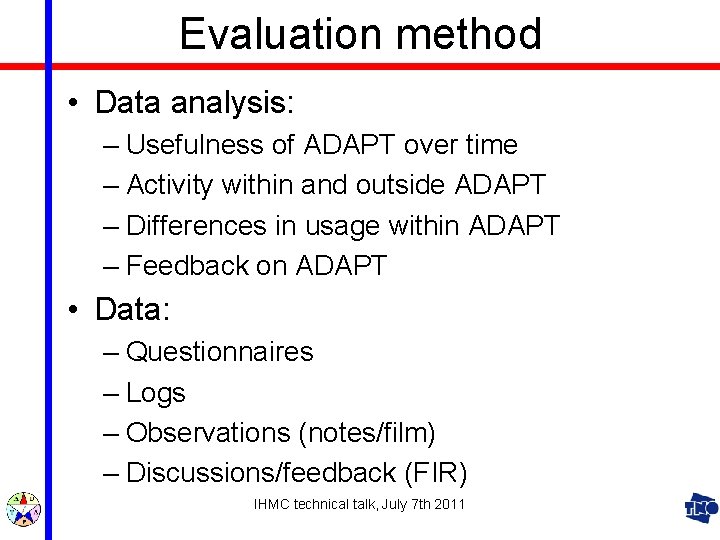 Evaluation method

• Data analysis:
– Usefulness of ADAPT over time
– Activity within and outside ADAPT
– Differences in usage within ADAPT
– Feedback on ADAPT

• Data:
– Questionnaires
– Logs
– Observations (notes/film)
– Discussions/feedback (FIR)

IHMC technical talk, July 7th 2011

TNO